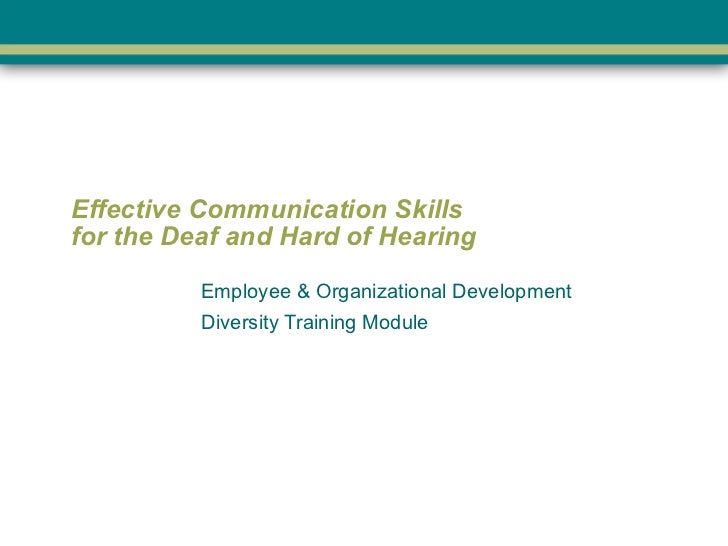 Effective Communication Skills for the Deaf and Hard of Hearing

Employee & Organizational Development

Diversity Training Module